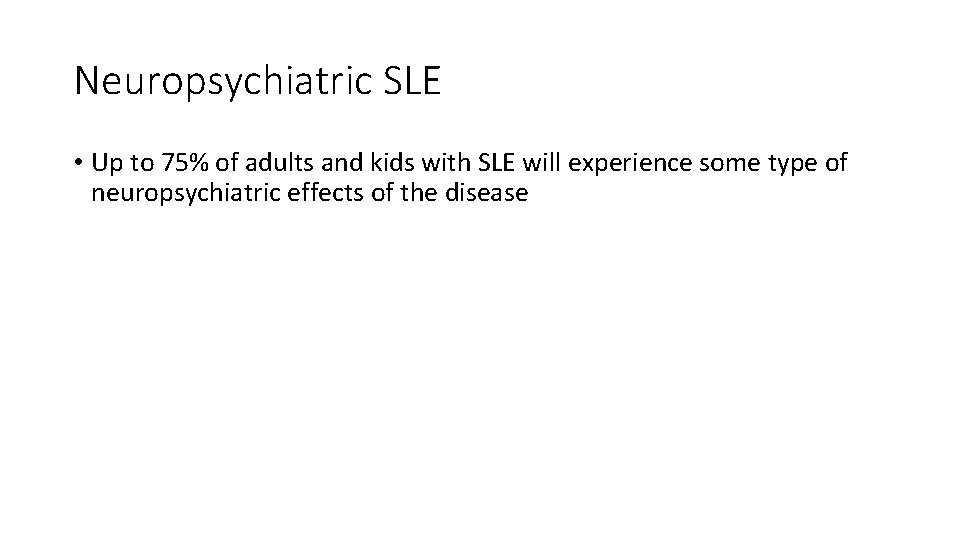 Neuropsychiatric SLE

• Up to 75% of adults and kids with SLE will experience some type of neuropsychiatric effects of the disease